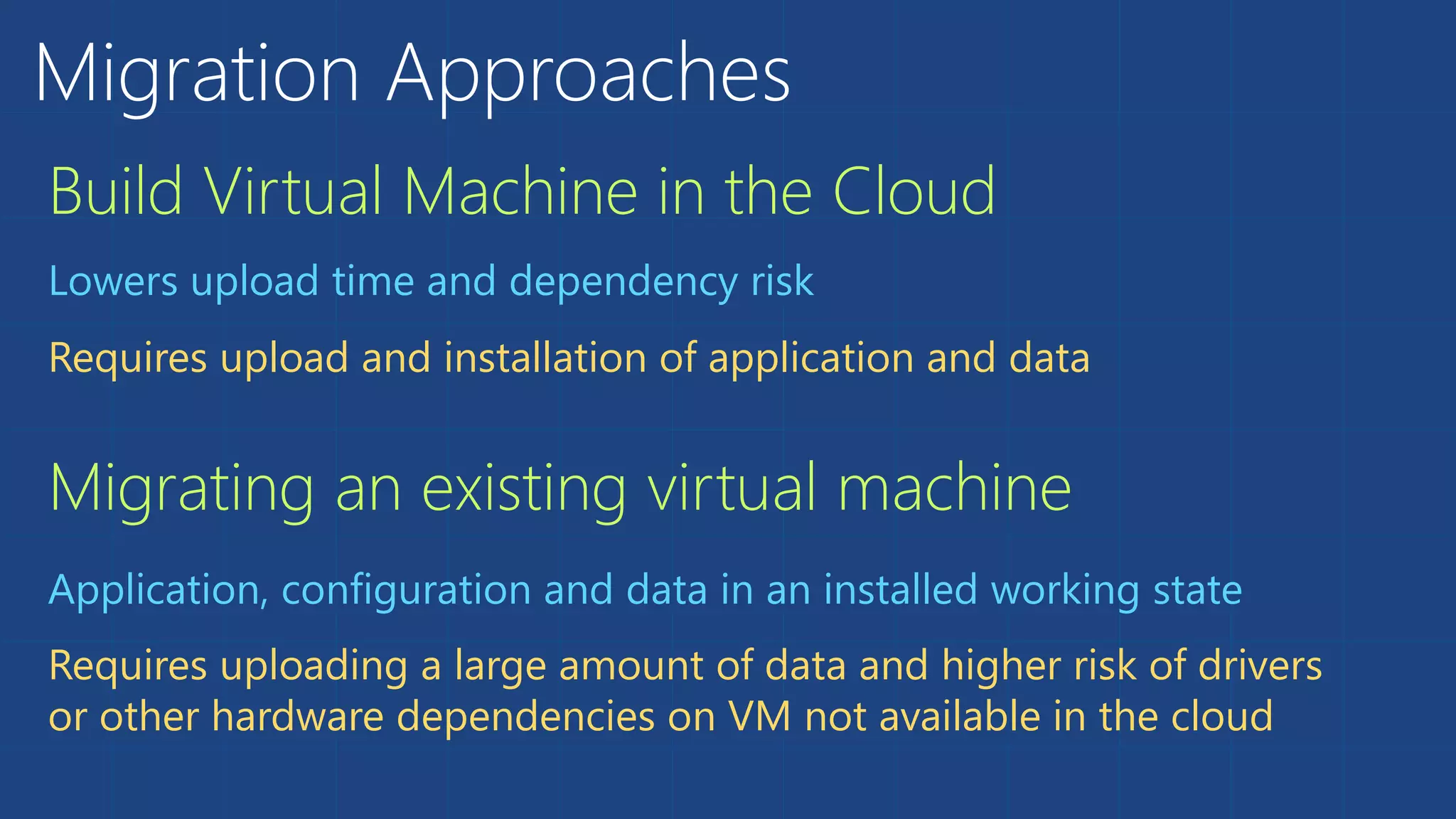 Migration Approaches

Build Virtual Machine in the Cloud

Lowers upload time and dependency risk

Requires upload and installation of application and data

Migrating an existing virtual machine

Application, configuration and data in an installed working state

Requires uploading a large amount of data and higher risk of drivers or other hardware dependencies on VM not available in the cloud